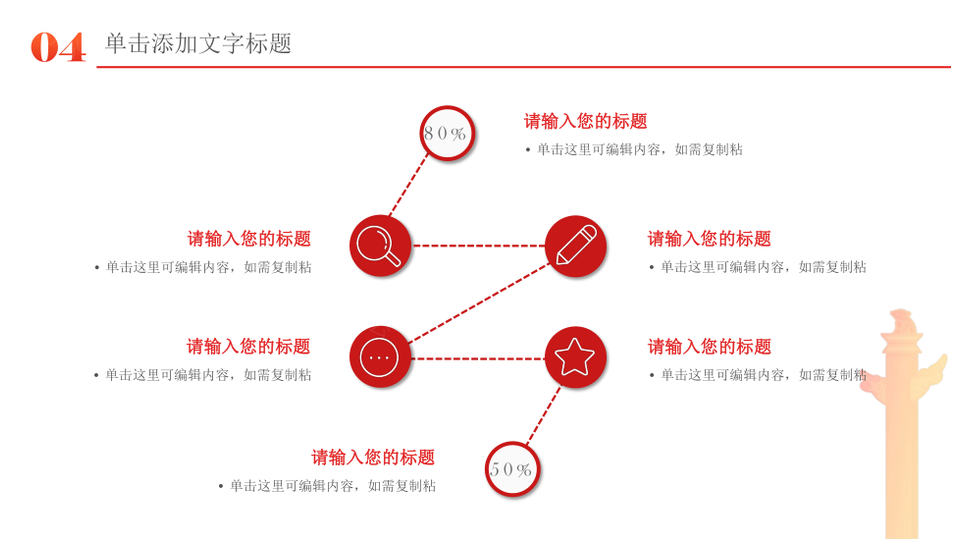 04 单击添加文字标题

80%

请输入您的标题
• 单击这里可编辑内容，如需复制粘

请输入您的标题
• 单击这里可编辑内容，如需复制粘

请输入您的标题
• 单击这里可编辑内容，如需复制粘

请输入您的标题
• 单击这里可编辑内容，如需复制粘

请输入您的标题
• 单击这里可编辑内容，如需复制粘

请输入您的标题
• 单击这里可编辑内容，如需复制粘

50%